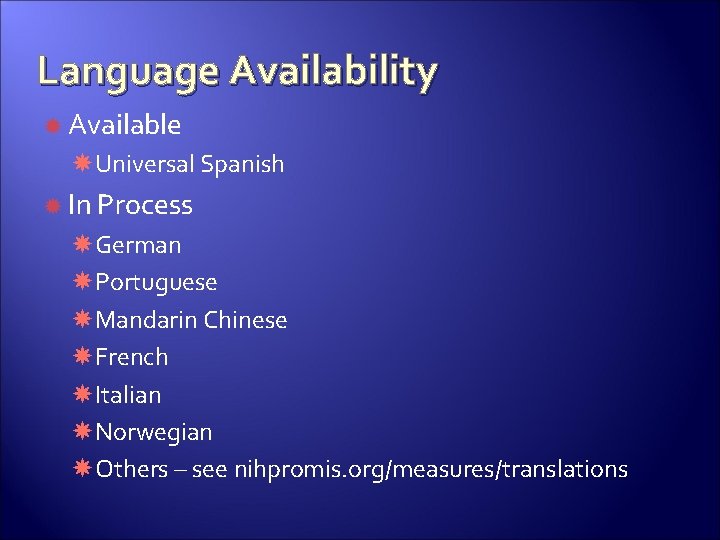 Language Availability

Available

Universal Spanish

In Process

German

Portuguese

Mandarin Chinese

French

Italian

Norwegian

Others – see nihpromis.org/measures/translations